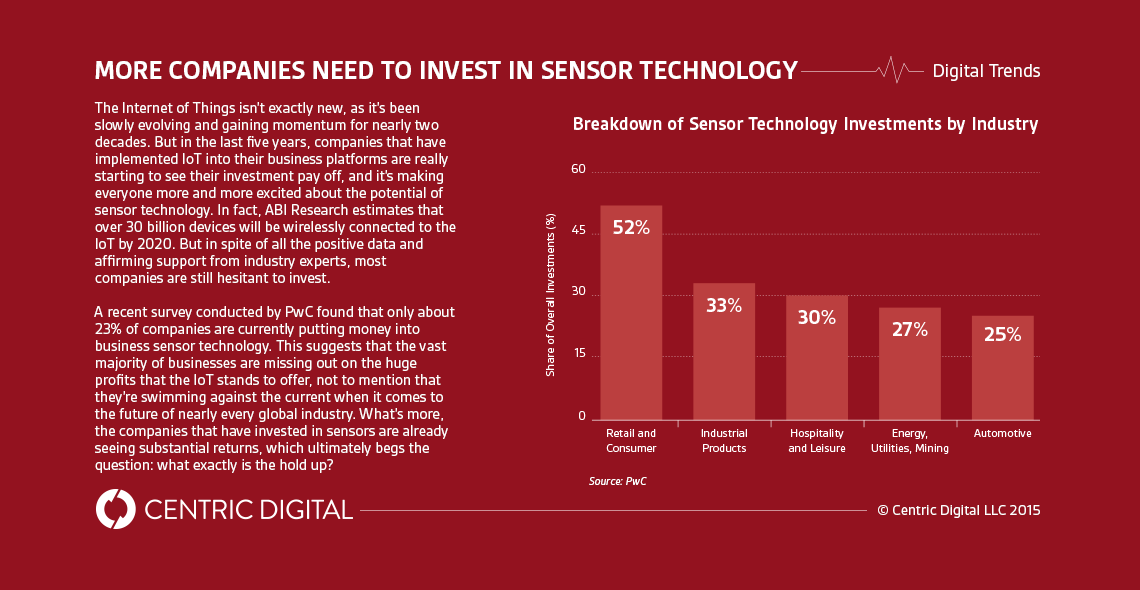 MORE COMPANIES NEED TO INVEST IN SENSOR TECHNOLOGY

Digital Trends

The Internet of Things isn't exactly new, as it's been slowly evolving and gaining momentum for nearly two decades. But in the last five years, companies that have implemented IoT into their business platforms are really starting to see their investment pay off, and it's making everyone more and more excited about the potential of sensor technology. In fact, ABI Research estimates that over 30 billion devices will be wirelessly connected to the IoT by 2020. But in spite of all the positive data and affirming support from industry experts, most companies are still hesitant to invest.

A recent survey conducted by PwC found that only about 23% of companies are currently putting money into business sensor technology. This suggests that the vast majority of businesses are missing out on the huge profits that the IoT stands to offer, not to mention that they're swimming against the current when it comes to the future of nearly every global industry. What's more, the companies that have invested in sensors are already seeing substantial returns, which ultimately begs the question: what exactly is the hold up?

Breakdown of Sensor Technology Investments by Industry

Share of Overall Investments (%)

60
45
30
15
0

52%
33%
30%
27%
25%

Retail and Consumer
Industrial Products
Hospitality and Leisure
Energy, Utilities, Mining
Automotive

Source: PwC

CENTRIC DIGITAL

© Centric Digital LLC 2015